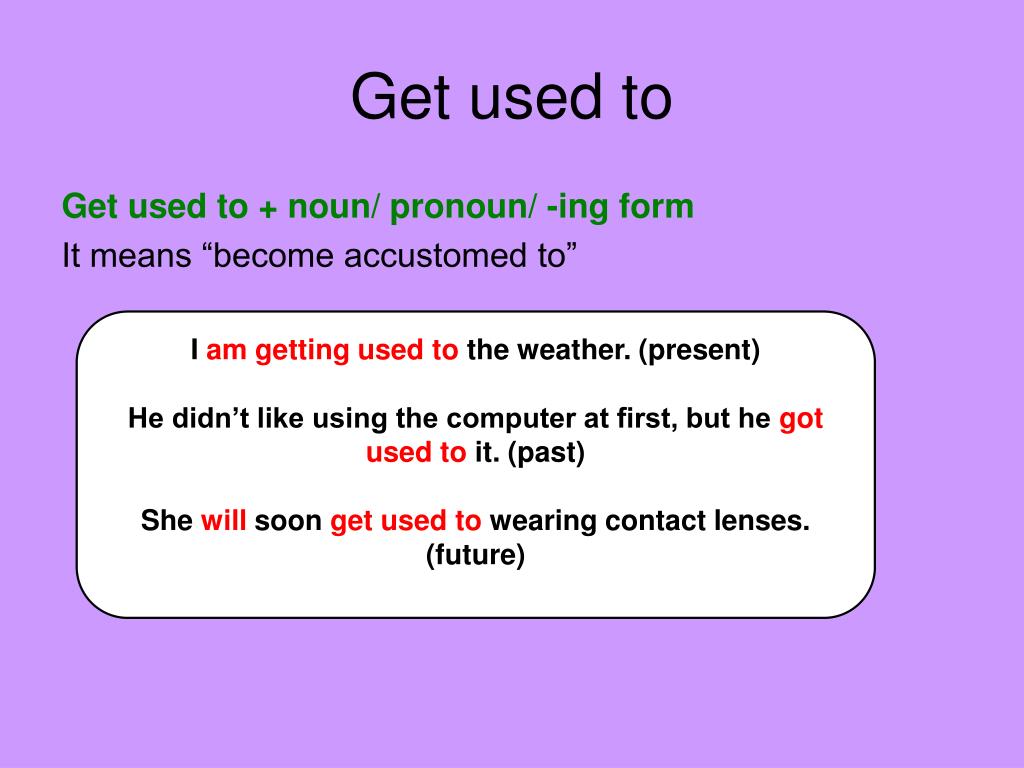 Get used to

Get used to + noun/ pronoun/ -ing form

It means “become accustomed to”

I am getting used to the weather. (present)

He didn’t like using the computer at first, but he got used to it. (past)

She will soon get used to wearing contact lenses. (future)